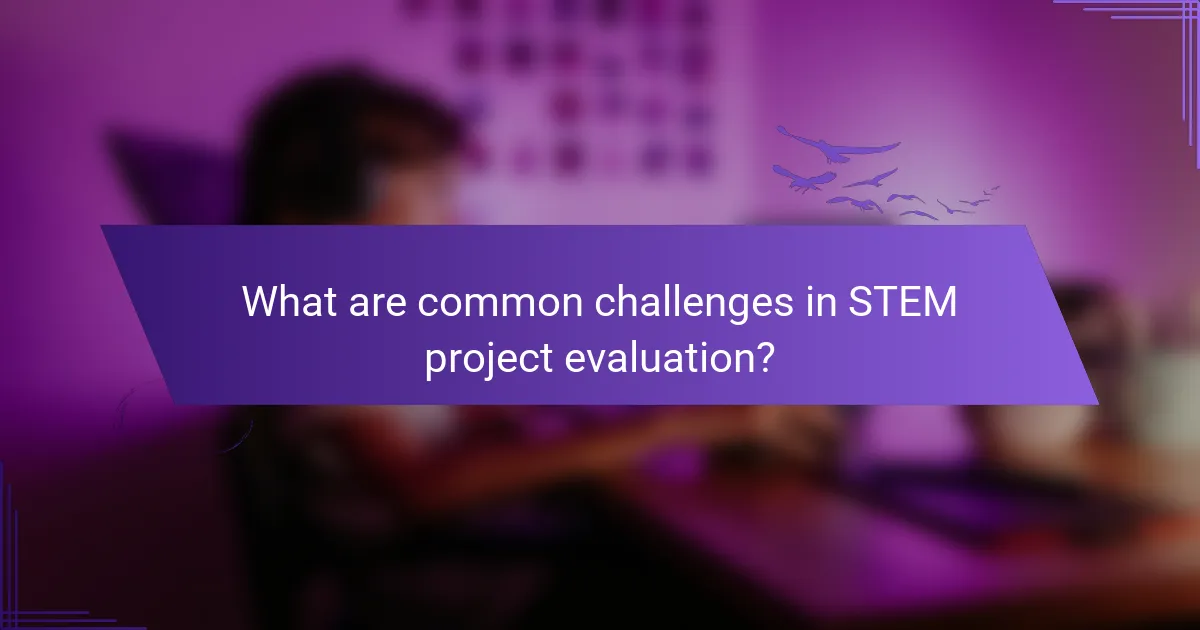 What are common challenges in STEM project evaluation?